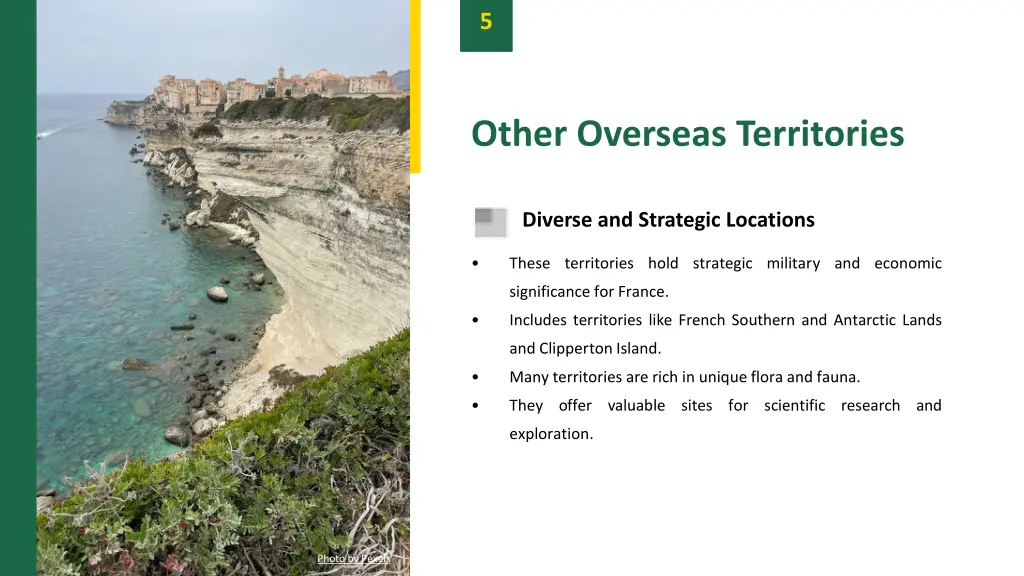 5

Other Overseas Territories

Diverse and Strategic Locations

• These territories hold strategic military and economic significance for France.
• Includes territories like French Southern and Antarctic Lands and Clipperton Island.
• Many territories are rich in unique flora and fauna.
• They offer valuable sites for scientific research and exploration.

Photo by Pexels